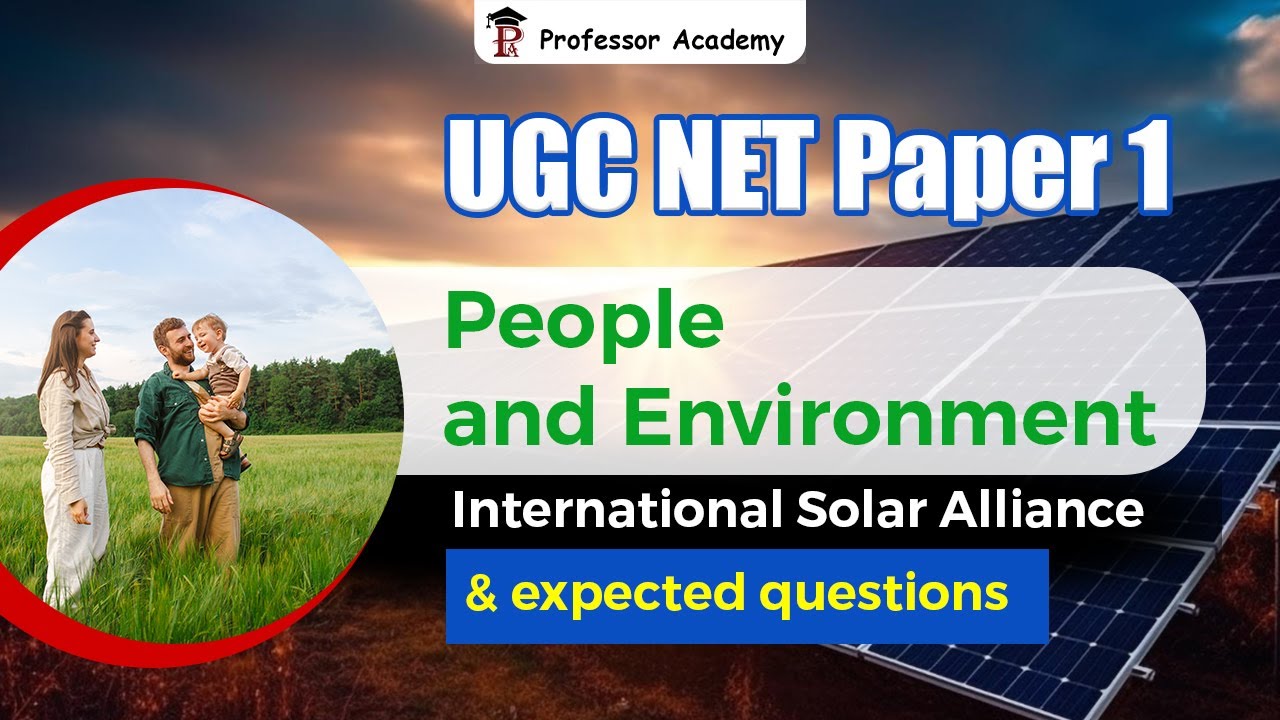 PA Professor Academy

UGC NET Paper 1

People and Environment

International Solar Alliance

& expected questions